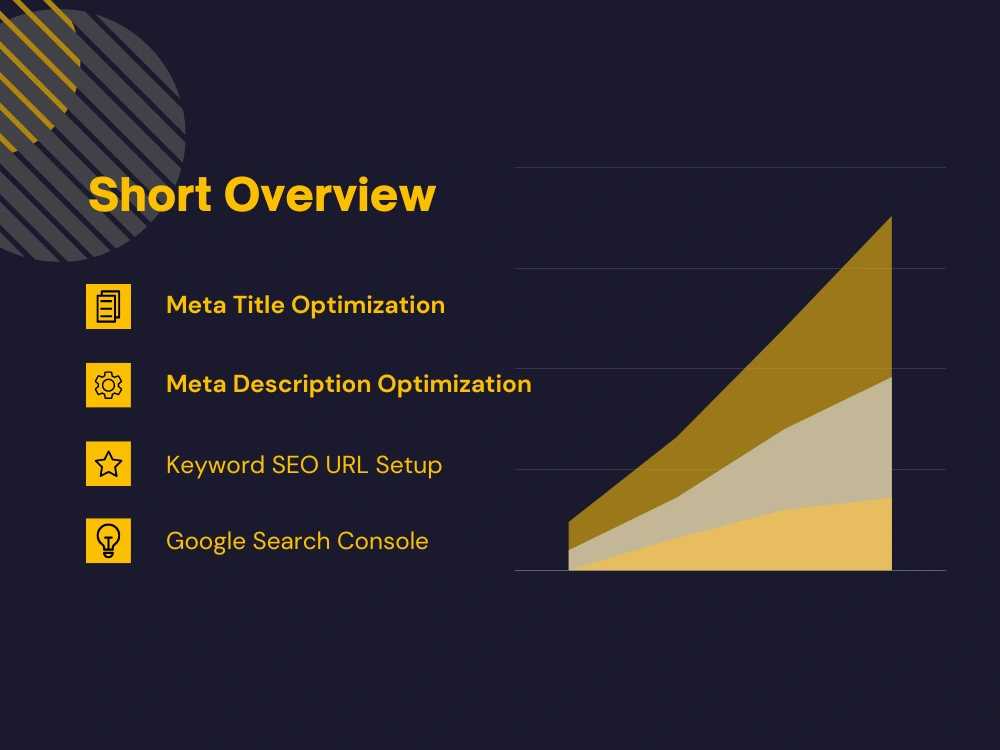 Short Overview

Meta Title Optimization

Meta Description Optimization

Keyword SEO URL Setup

Google Search Console